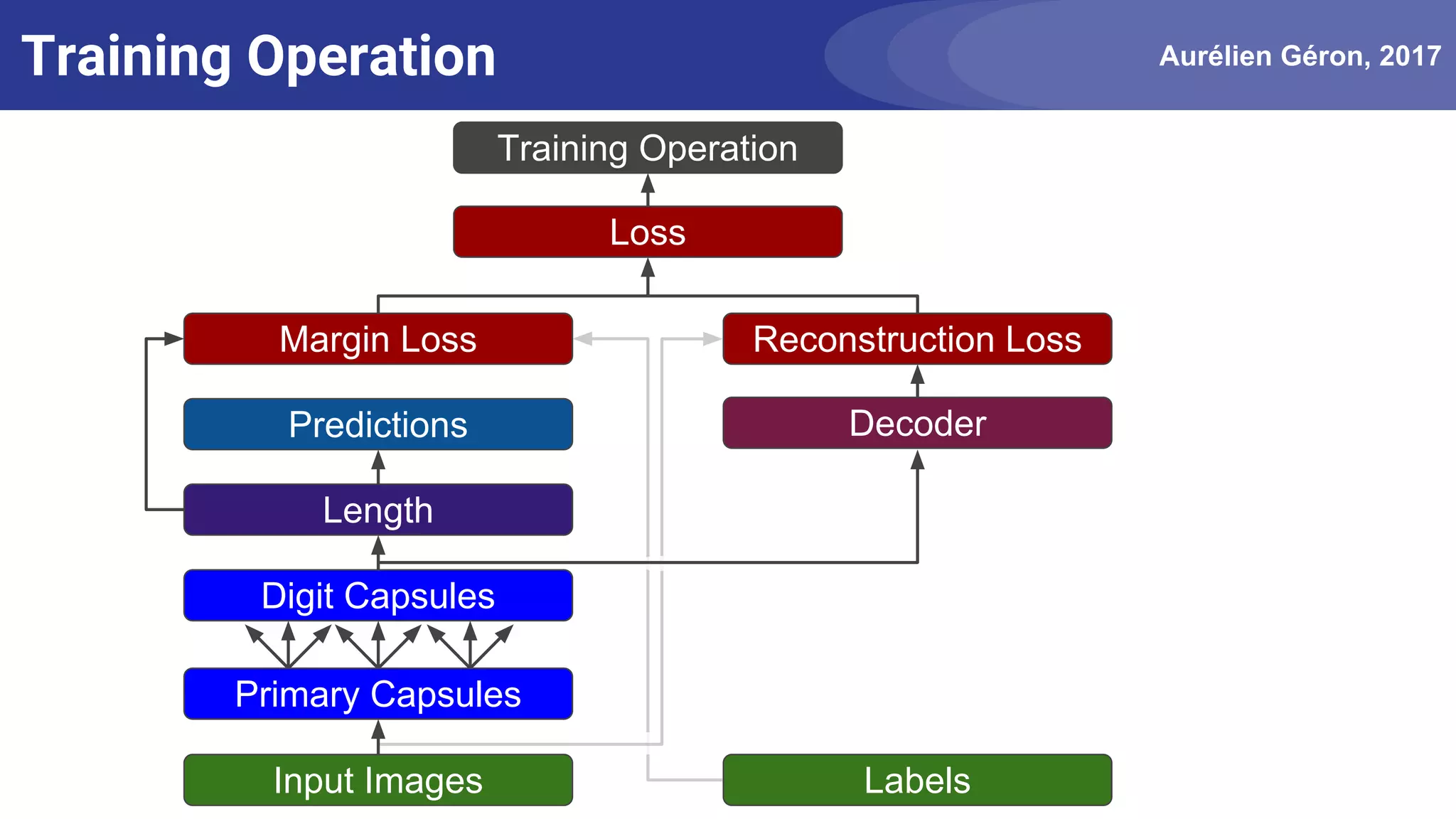 Training Operation

Aurélien Géron, 2017

Training Operation

Loss

Margin Loss

Reconstruction Loss

Predictions

Decoder

Length

Digit Capsules

Primary Capsules

Input Images

Labels